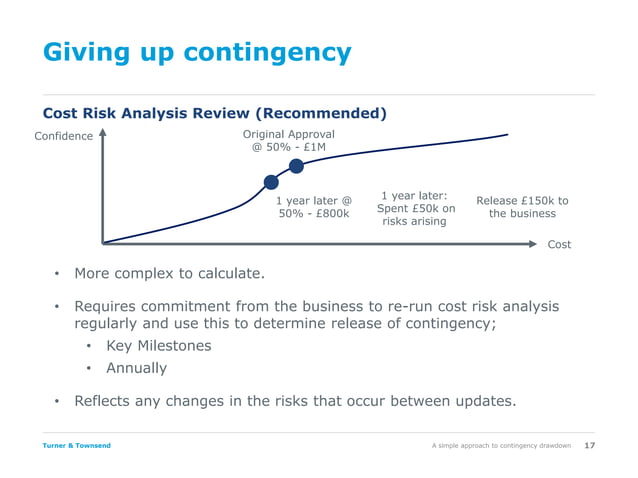 Giving up contingency

Cost Risk Analysis Review (Recommended)

Confidence

Original Approval @ 50% - £1M

1 year later @ 50% - £800k

1 year later: Spent £50k on risks arising

Release £150k to the business

Cost

• More complex to calculate.

• Requires commitment from the business to re-run cost risk analysis regularly and use this to determine release of contingency;

• Key Milestones

• Annually

• Reflects any changes in the risks that occur between updates.

Turner & Townsend

A simple approach to contingency drawdown 17